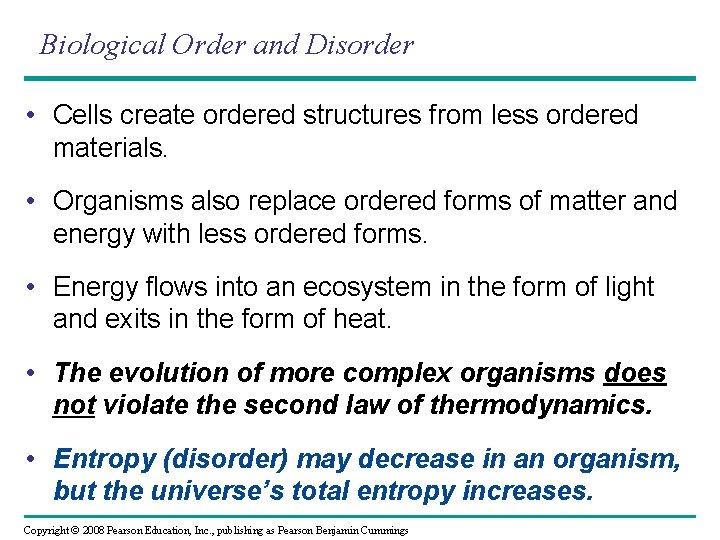 Biological Order and Disorder

• Cells create ordered structures from less ordered materials.

• Organisms also replace ordered forms of matter and energy with less ordered forms.

• Energy flows into an ecosystem in the form of light and exits in the form of heat.

• The evolution of more complex organisms does not violate the second law of thermodynamics.

• Entropy (disorder) may decrease in an organism, but the universe's total entropy increases.

Copyright © 2008 Pearson Education, Inc., publishing as Pearson Benjamin Cummings